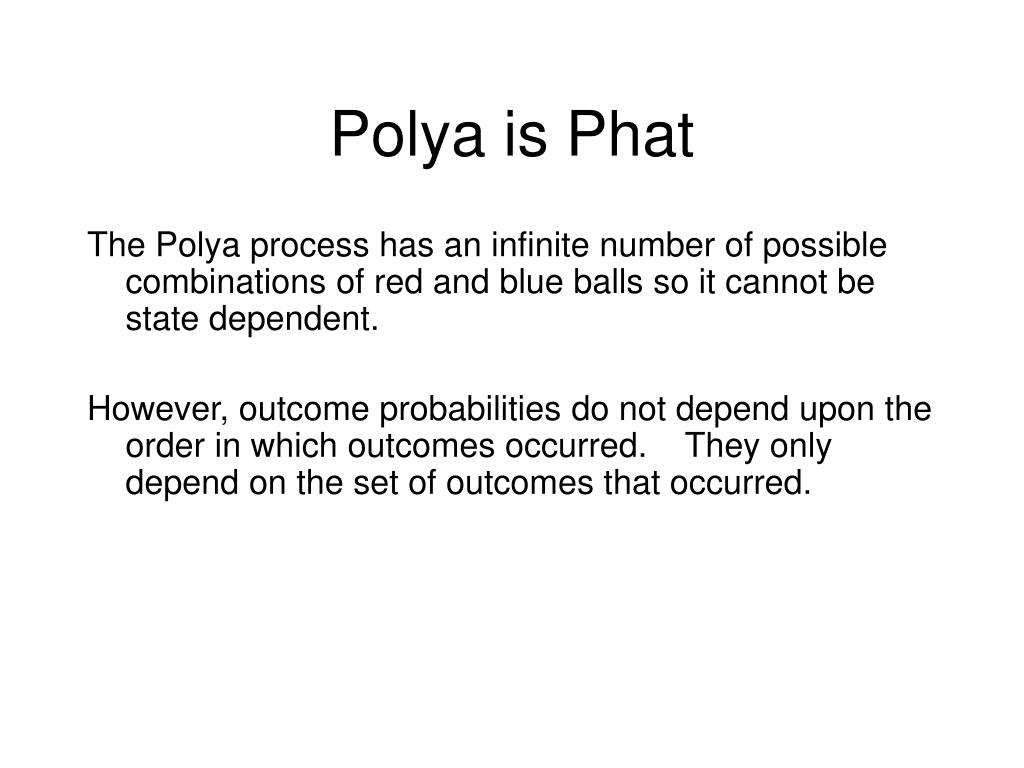 Polya is Phat

The Polya process has an infinite number of possible combinations of red and blue balls so it cannot be state dependent.

However, outcome probabilities do not depend upon the order in which outcomes occurred. They only depend on the set of outcomes that occurred.